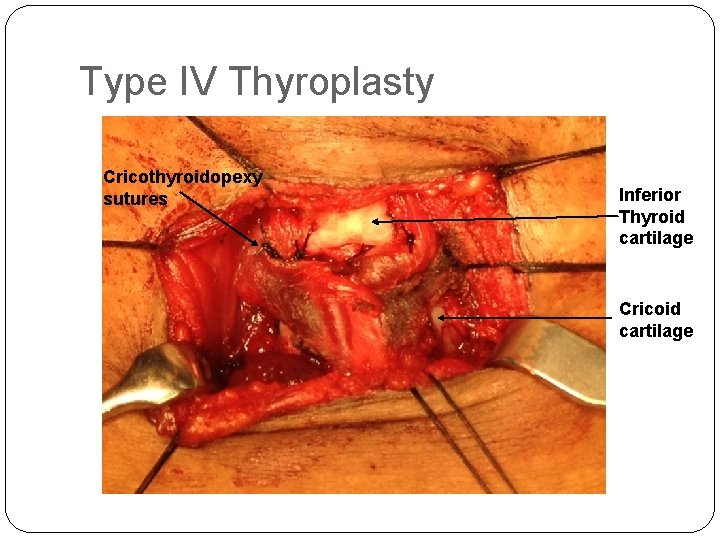 Type IV Thyroplasty

Cricothyroidopexy sutures

Inferior Thyroid cartilage

Cricoid cartilage